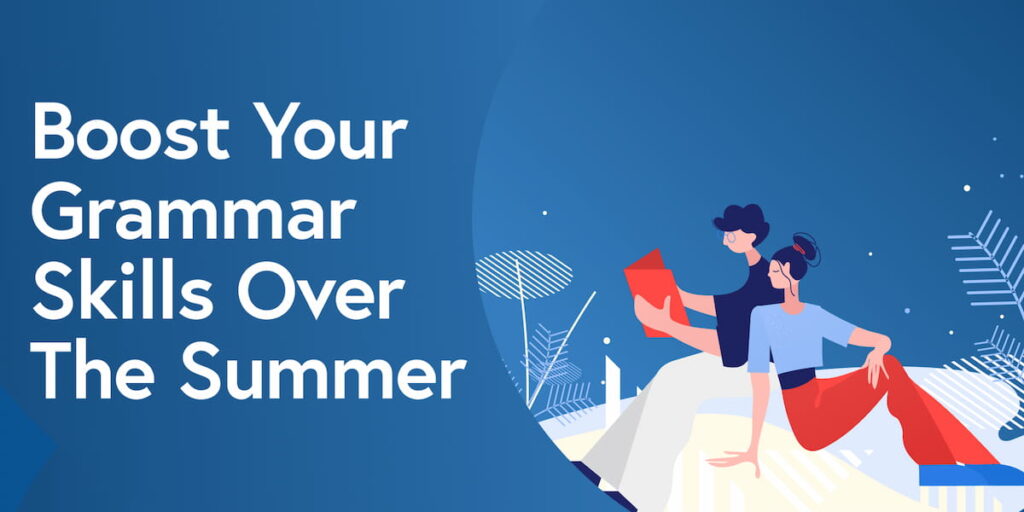 Boost Your Grammar Skills Over The Summer